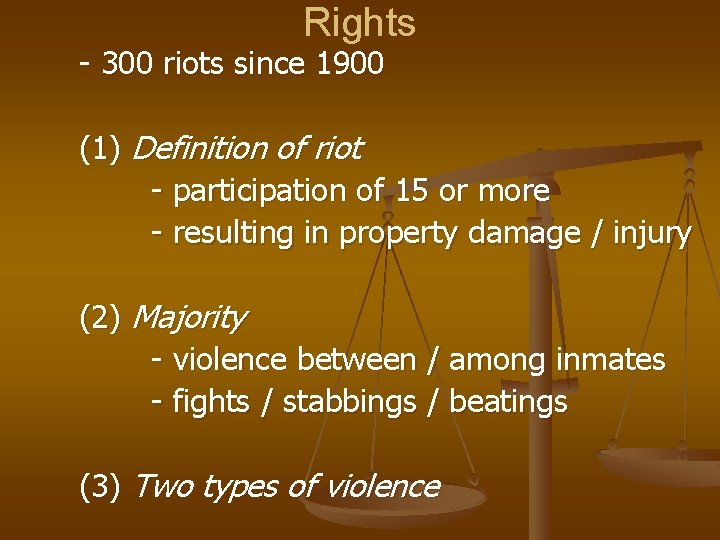 Rights

- 300 riots since 1900

(1) Definition of riot

- participation of 15 or more
- resulting in property damage / injury

(2) Majority

- violence between / among inmates
- fights / stabbings / beatings

(3) Two types of violence